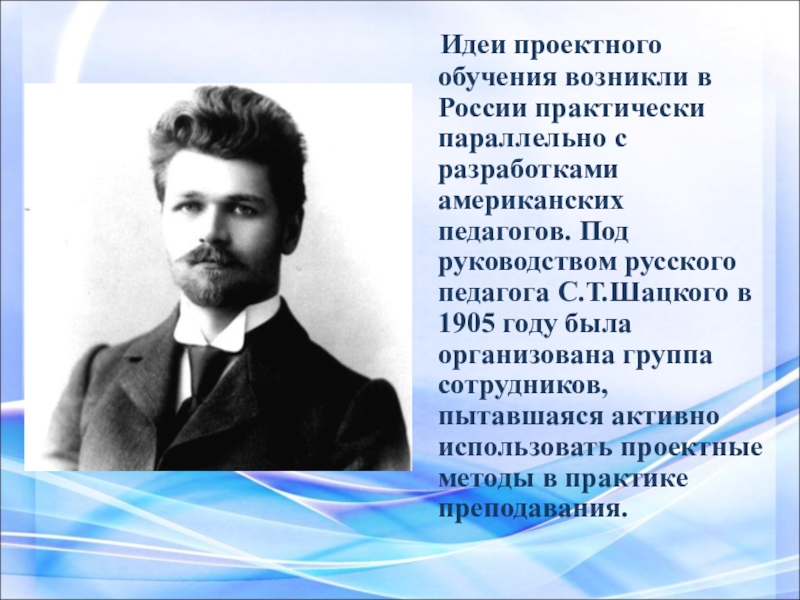 Идеи проектного обучения возникли в России практически параллельно с разработками американских педагогов. Под руководством русского педагога С.Т.Шацкого в 1905 году была организована группа сотрудников, пытавшаяся активно использовать проектные методы в практике преподавания.